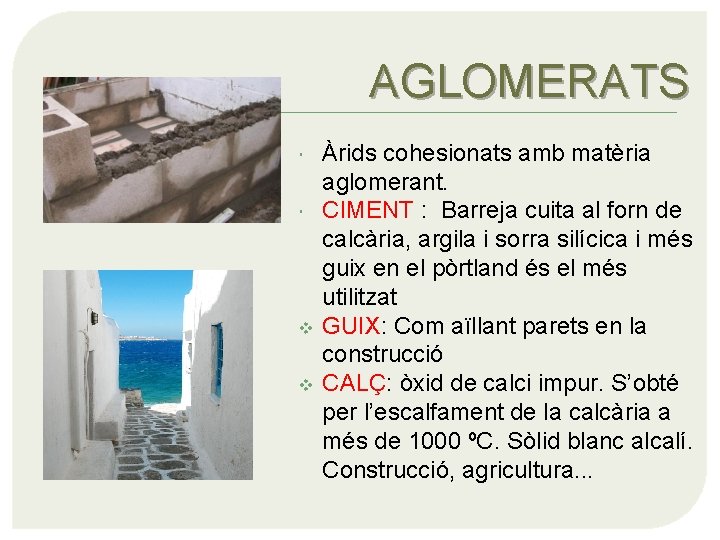 AGLOMERATS

Àrids cohesionats amb matèria aglomerant.

CIMENT : Barreja cuita al forn de calcària, argila i sorra silícica i més guix en el pòrtland és el més utilitzat

GUIX: Com aïllant parets en la construcció

CALÇ: òxid de calci impur. S'obté per l'escalfament de la calcària a més de 1000 ºC. Sòlid blanc alcalí. Construcció, agricultura...